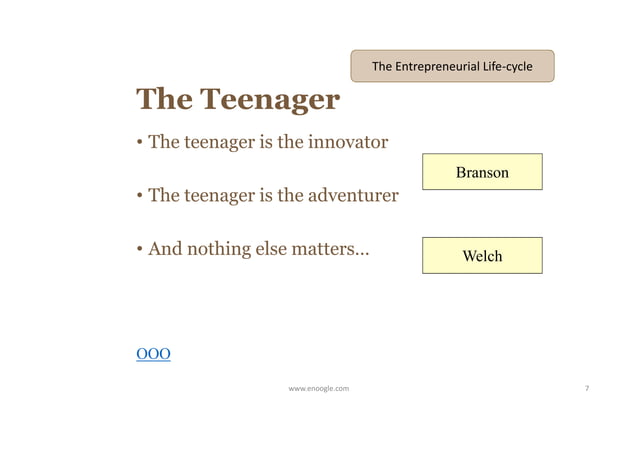 The Entrepreneurial Life-cycle

The Teenager

• The teenager is the innovator

Branson

• The teenager is the adventurer

• And nothing else matters…

Welch

OOO

www.enoogle.com

7